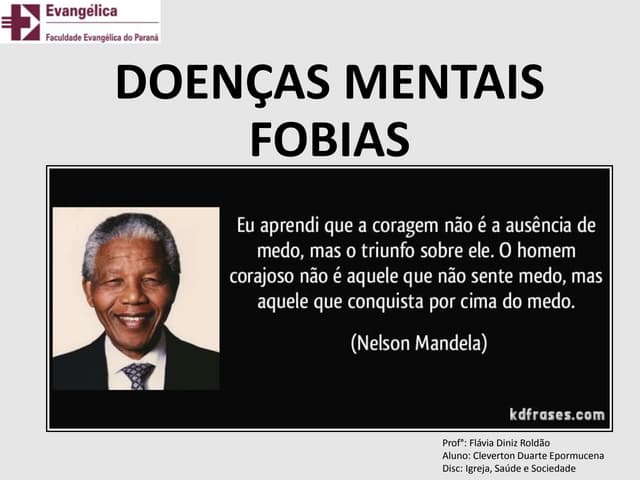 Evangélica
Faculdade Evangélica do Paraná

DOENÇAS MENTAIS
FOBIAS

Eu aprendi que a coragem não é a ausência de medo, mas o triunfo sobre ele. O homem corajoso não é aquele que não sente medo, mas aquele que conquista por cima do medo.

(Nelson Mandela)

kdfrases.com

Profª: Flávia Diniz Roldão
Aluno: Cleverton Duarte Epormucena
Disc: Igreja, Saúde e Sociedade